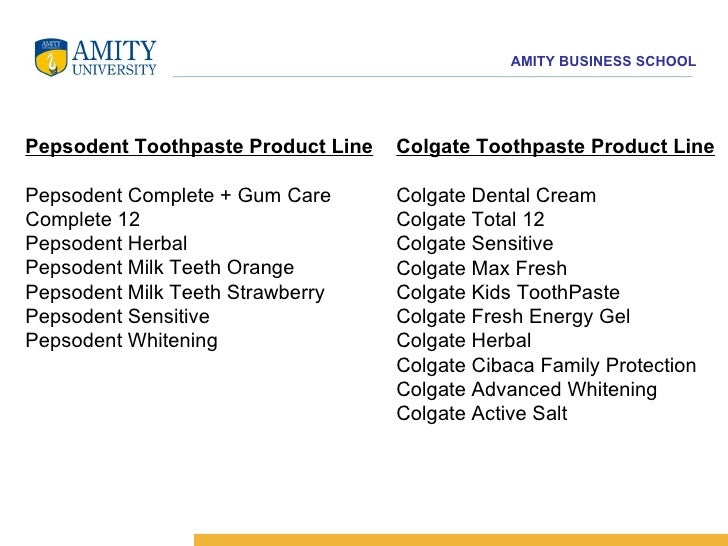 AMITY UNIVERSITY

AMITY BUSINESS SCHOOL

Pepsodent Toothpaste Product Line

Pepsodent Complete + Gum Care
Complete 12
Pepsodent Herbal
Pepsodent Milk Teeth Orange
Pepsodent Milk Teeth Strawberry
Pepsodent Sensitive
Pepsodent Whitening

Colgate Toothpaste Product Line

Colgate Dental Cream
Colgate Total 12
Colgate Sensitive
Colgate Max Fresh
Colgate Kids ToothPaste
Colgate Fresh Energy Gel
Colgate Herbal
Colgate Cibaca Family Protection
Colgate Advanced Whitening
Colgate Active Salt